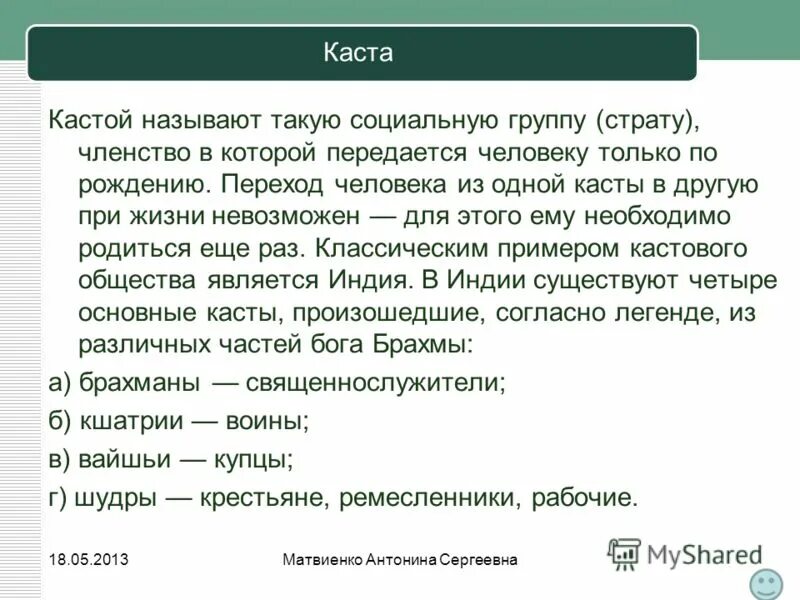 Каста

Кастой называют такую социальную группу (страту), членство в которой передается человеку только по рождению. Переход человека из одной касты в другую при жизни невозможен — для этого ему необходимо родиться еще раз. Классическим примером кастового общества является Индия. В Индии существуют четыре основные касты, произошедшие, согласно легенде, из различных частей бога Брахмы:

а) брахманы — священнослужители;

б) кшатрии — воины;

в) вайшьи — купцы;

г) шудры — крестьяне, ремесленники, рабочие.

18.05.2013

Матвиенко Антонина Сергеевна

MyShared